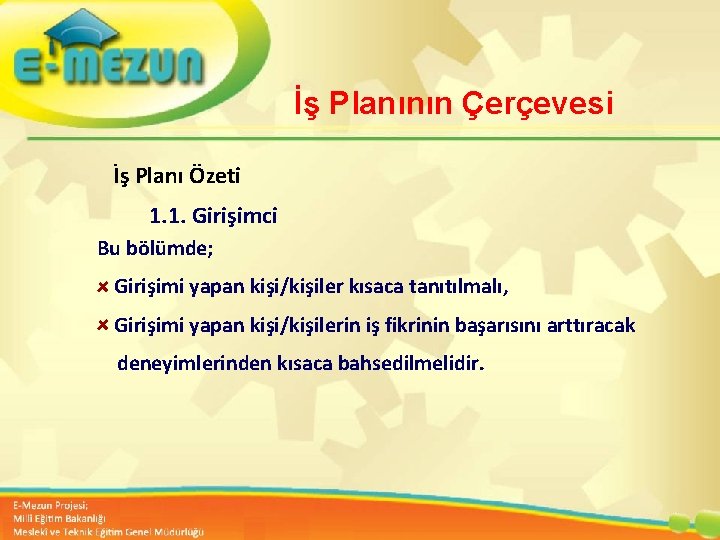 E-MEZUN

İş Planının Çerçevesi

İş Planı Özeti

1.1. Girişimci

Bu bölümde;

Girişimi yapan kişi/kişiler kısaca tanıtılmalı,

Girişimi yapan kişi/kişilerin iş fikrinin başarısını arttıracak deneyimlerinden kısaca bahsedilmelidir.

E-Mezun Projesi;
Milli Eğitim Bakanlığı
Mesleki ve Teknik Eğitim Genel Müdürlüğü